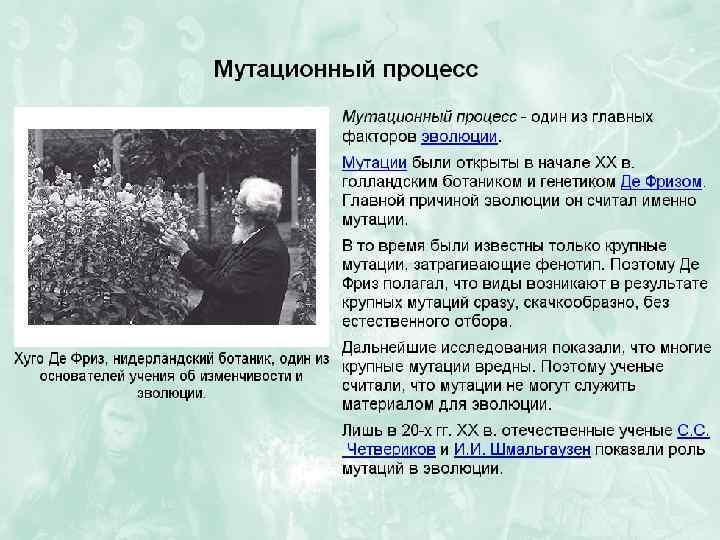 Мутационный процесс

Хуго Де Фриз, нидерландский ботаник, один из основателей учения об изменчивости и эволюции.

Мутационный процесс - один из главных факторов эволюции.

Мутации были открыты в начале XX в. голландским ботаником и генетиком Де Фризом. Главной причиной эволюции он считал именно мутации.

В то время были известны только крупные мутации, затрагивающие фенотип. Поэтому Де Фриз полагал, что виды возникают в результате крупных мутаций сразу, скачкообразно, без естественного отбора.

Дальнейшие исследования показали, что многие крупные мутации вредны. Поэтому ученые считали, что мутации не могут служить материалом для эволюции.

Лишь в 20-х гг. XX в. отечественные ученые С.С. Четвериков и И.И. Шмальгаузен показали роль мутаций в эволюции.